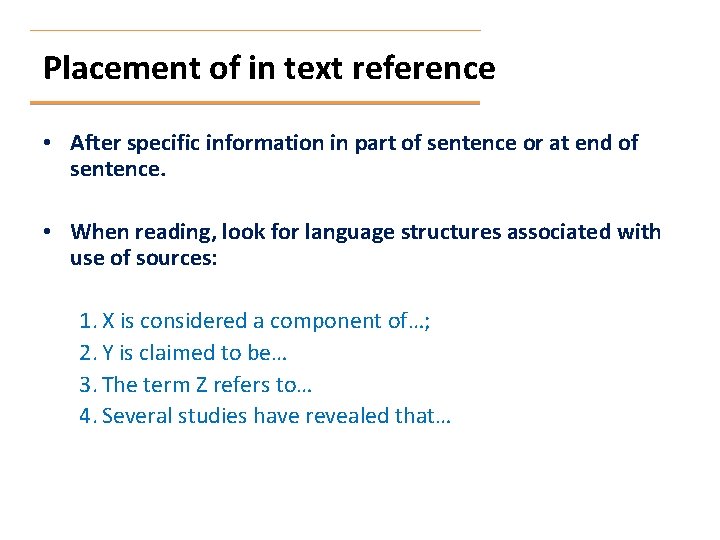 Placement of in text reference

• After specific information in part of sentence or at end of sentence.

• When reading, look for language structures associated with use of sources:

1. X is considered a component of…;
2. Y is claimed to be…
3. The term Z refers to…
4. Several studies have revealed that…